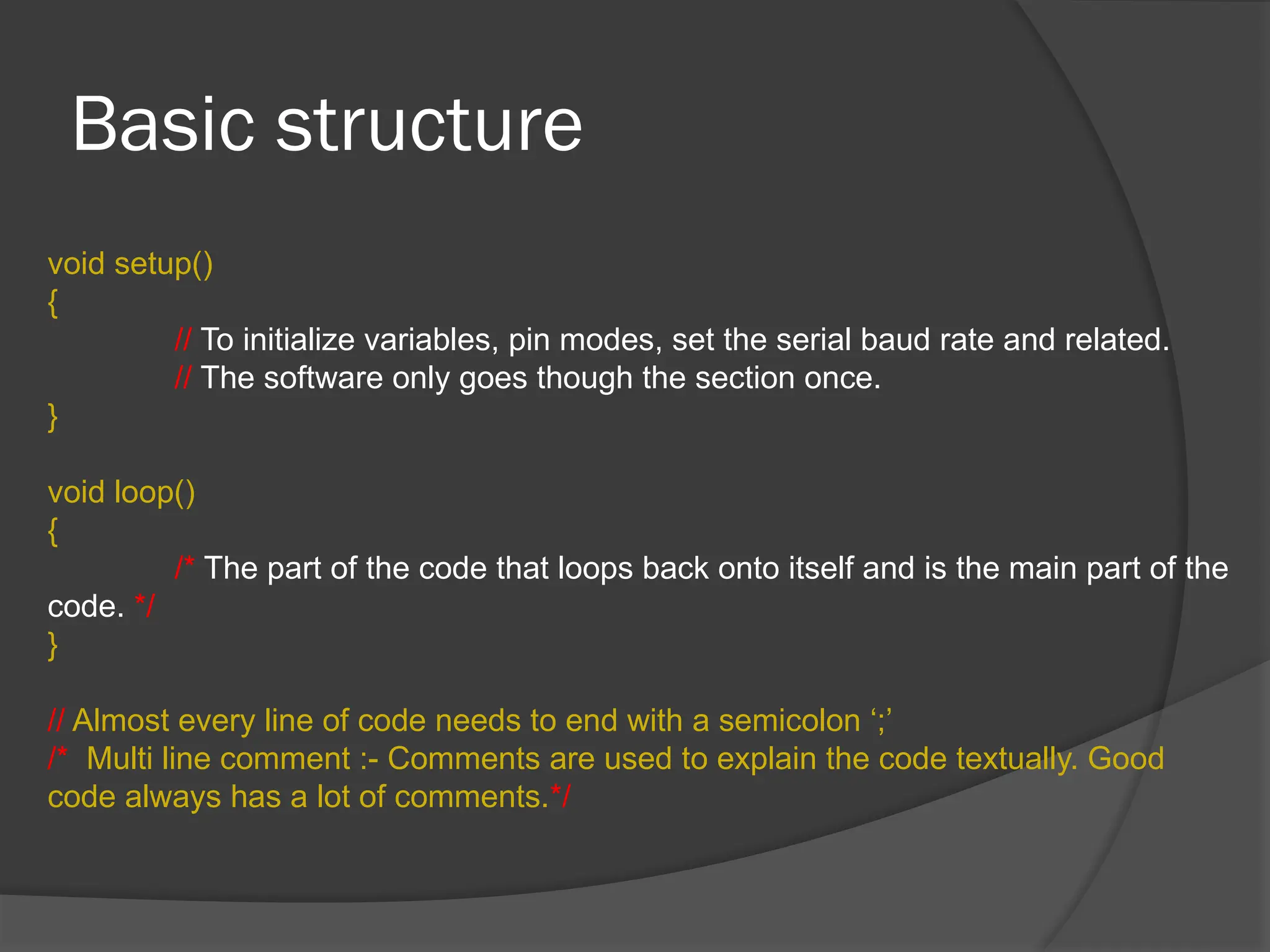 Basic structure

void setup()
{
// To initialize variables, pin modes, set the serial baud rate and related.
// The software only goes though the section once.
}

void loop()
{
/* The part of the code that loops back onto itself and is the main part of the code. */
}

// Almost every line of code needs to end with a semicolon ‘;’
/* Multi line comment :- Comments are used to explain the code textually. Good code always has a lot of comments.*/